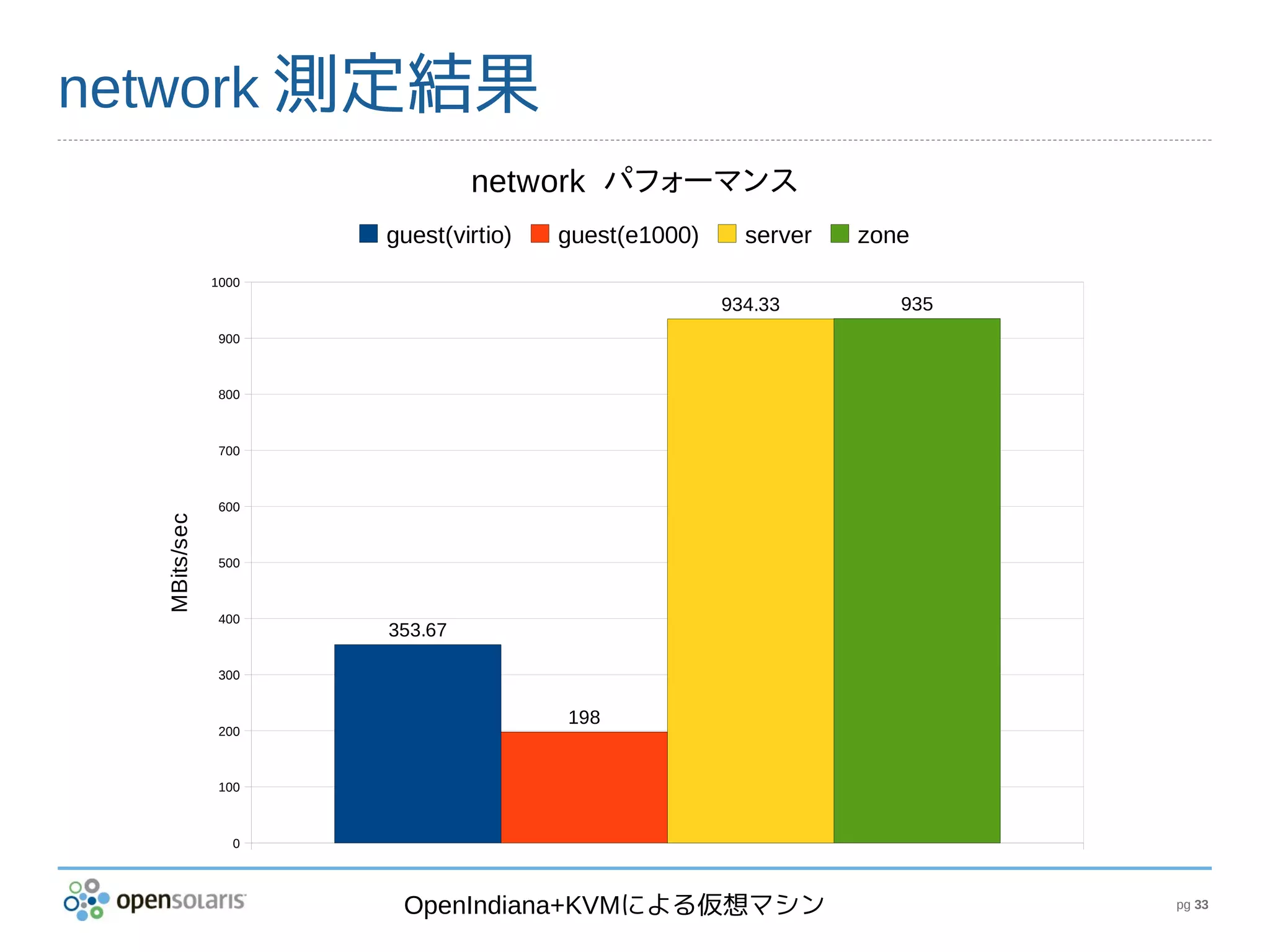 network 測定結果

network パフォーマンス

guest(virtio) guest(e1000) server zone

MBits/sec

1000
900
800
700
600
500
400
300
200
100
0

353.67
198
934.33
935

opensolaris

OpenIndiana+KVMによる仮想マシン

pg 33